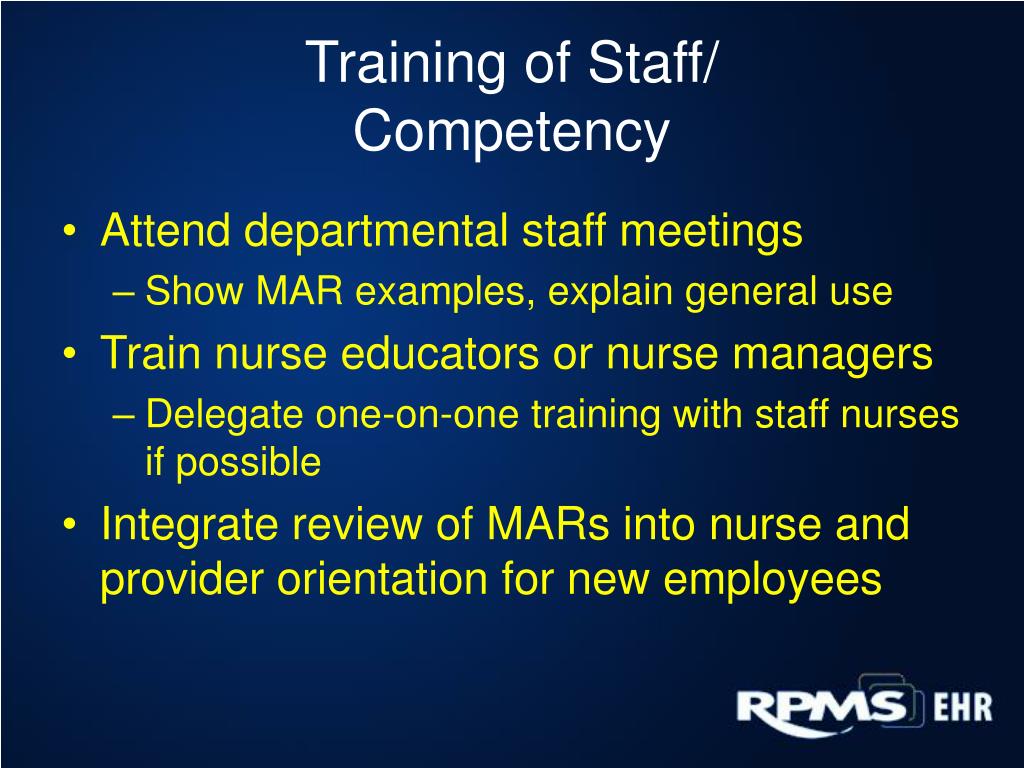 Training of Staff/ Competency

• Attend departmental staff meetings
– Show MAR examples, explain general use
• Train nurse educators or nurse managers
– Delegate one-on-one training with staff nurses if possible
• Integrate review of MARs into nurse and provider orientation for new employees

RPMS EHR